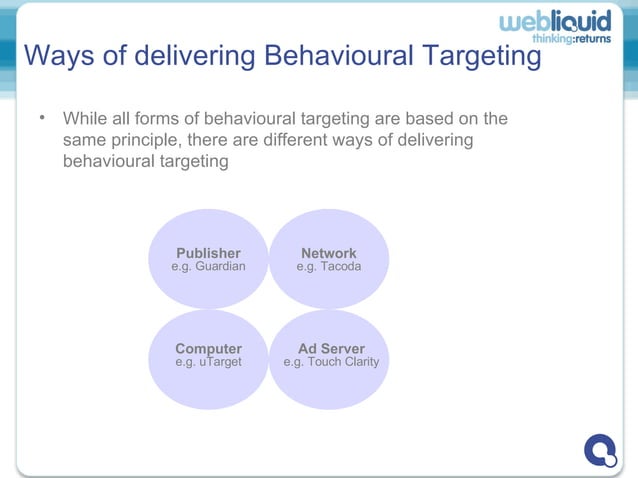 webliquid
thinking:returns

Ways of delivering Behavioural Targeting

• While all forms of behavioural targeting are based on the same principle, there are different ways of delivering behavioural targeting

Publisher
e.g. Guardian

Network
e.g. Tacoda

Computer
e.g. uTarget

Ad Server
e.g. Touch Clarity